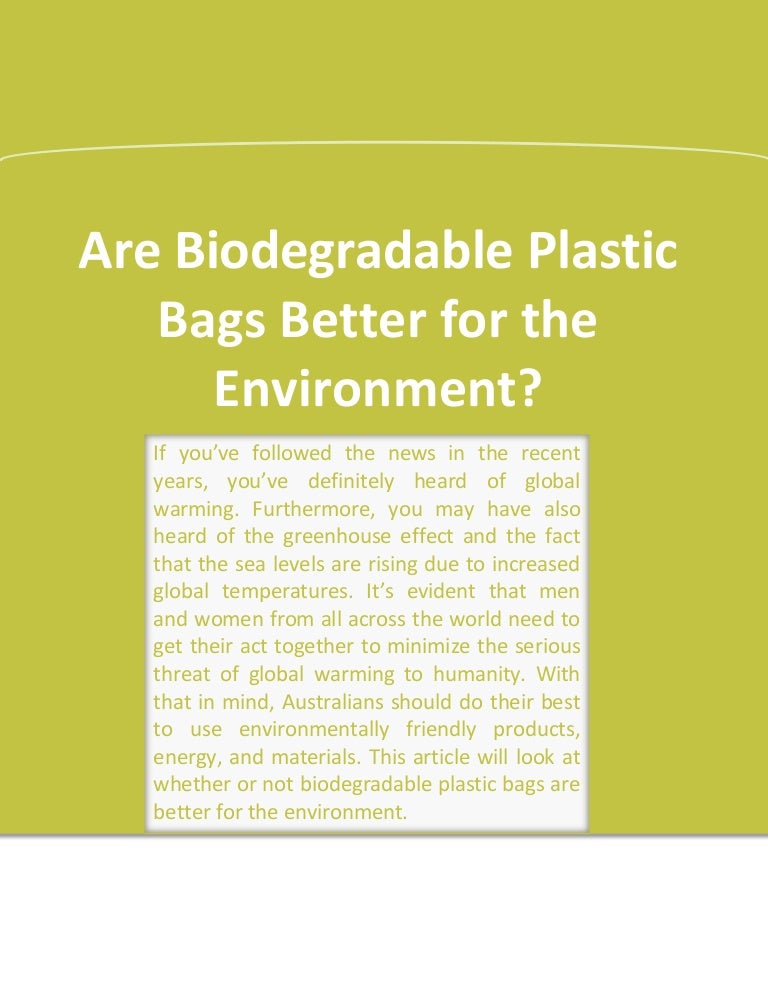 Are Biodegradable Plastic Bags Better for the Environment?

If you've followed the news in the recent years, you've definitely heard of global warming. Furthermore, you may have also heard of the greenhouse effect and the fact that the sea levels are rising due to increased global temperatures. It's evident that men and women from all across the world need to get their act together to minimize the serious threat of global warming to humanity. With that in mind, Australians should do their best to use environmentally friendly products, energy, and materials. This article will look at whether or not biodegradable plastic bags are better for the environment.